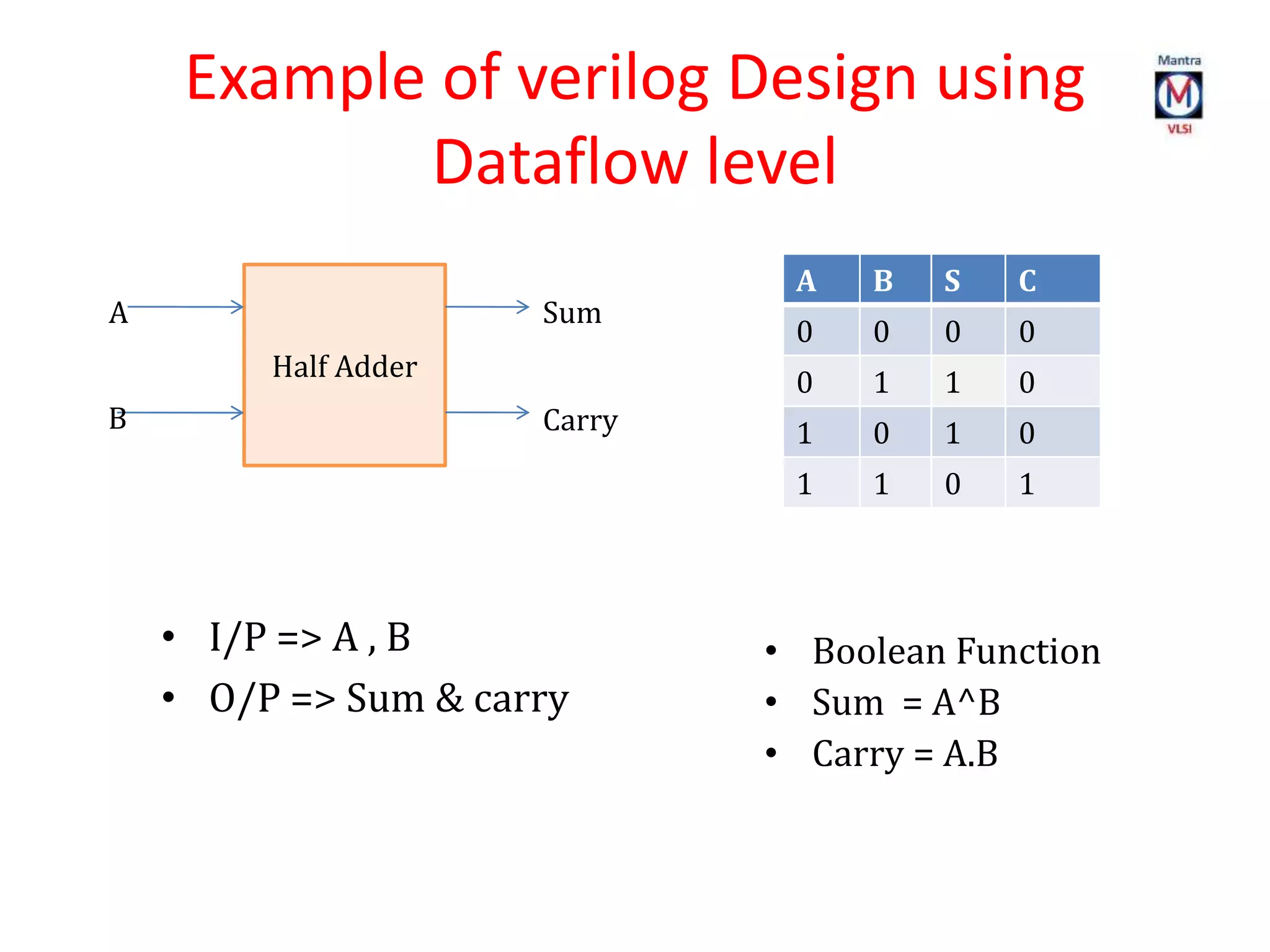 Example of verilog Design using Dataflow level

Mantra
M
VLSI

A
B
Half Adder
Sum
Carry

| A | B | S | C |
|---|---|---|---|
| 0 | 0 | 0 | 0 |
| 0 | 1 | 1 | 0 |
| 1 | 0 | 1 | 0 |
| 1 | 1 | 0 | 1 |

• I/P => A , B
• O/P => Sum & carry

• Boolean Function
• Sum = A^B
• Carry = A.B